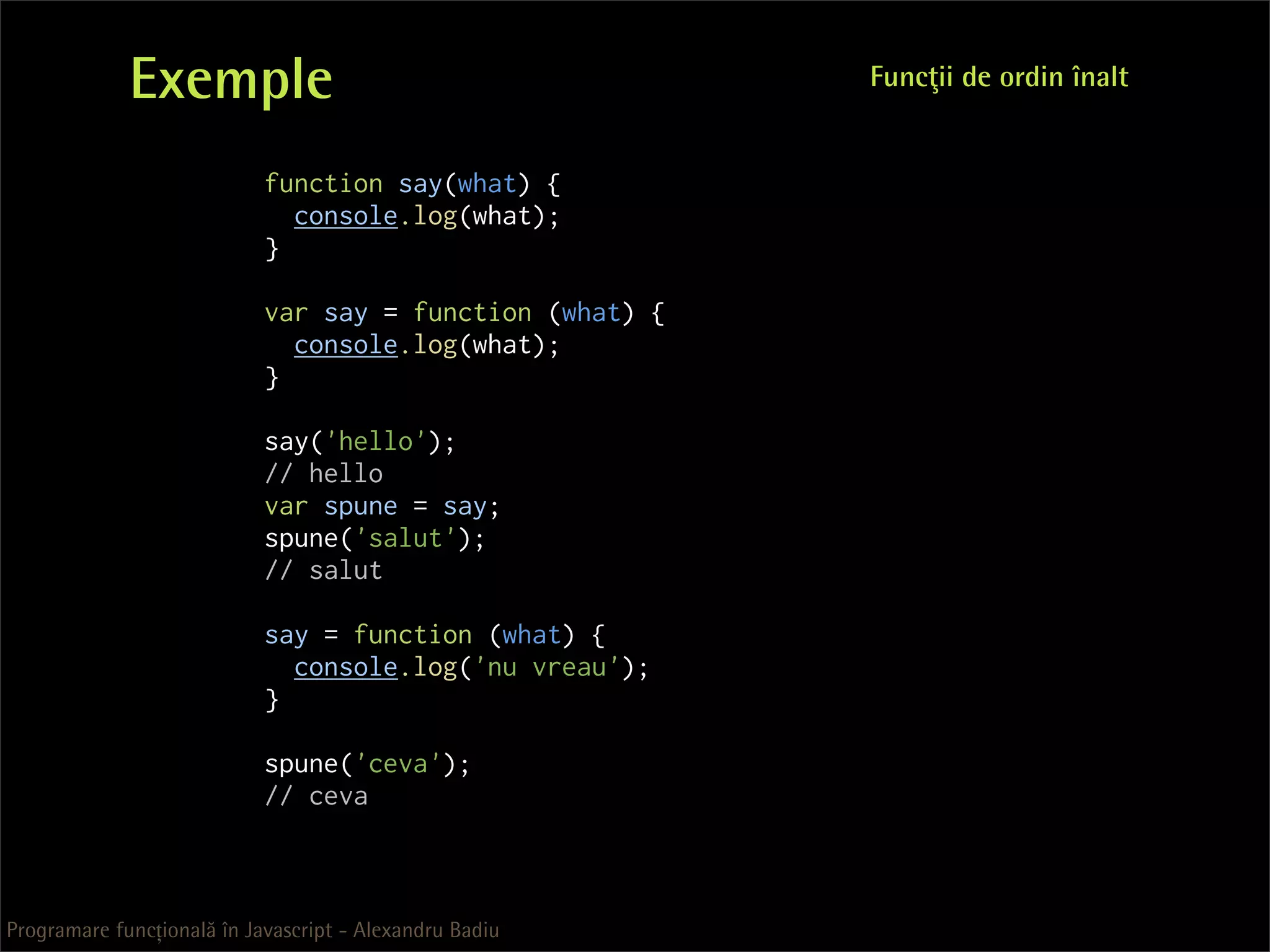 Exemple

Funcţii de ordin înalt

function say(what) {
  console.log(what);
}

var say = function (what) {
  console.log(what);
}

say('hello');
// hello
var spune = say;
spune('salut');
// salut

say = function (what) {
  console.log('nu vreau');
}

spune('ceva');
// ceva

Programare funcțională în Javascript - Alexandru Badiu